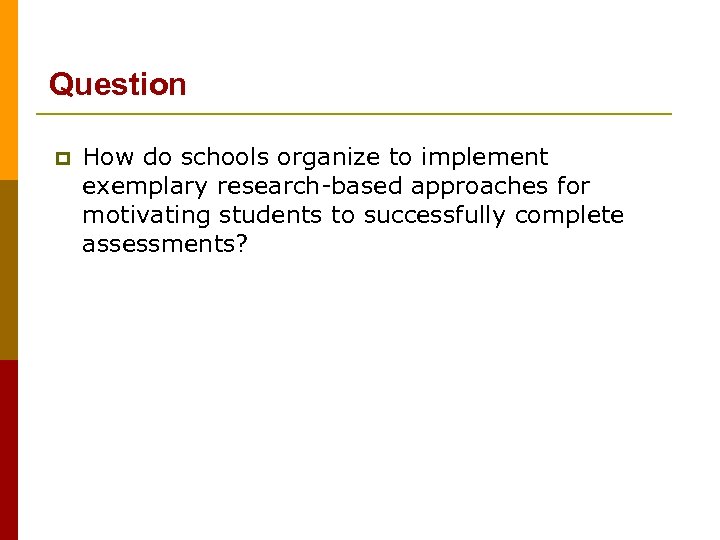 Question

How do schools organize to implement exemplary research-based approaches for motivating students to successfully complete assessments?